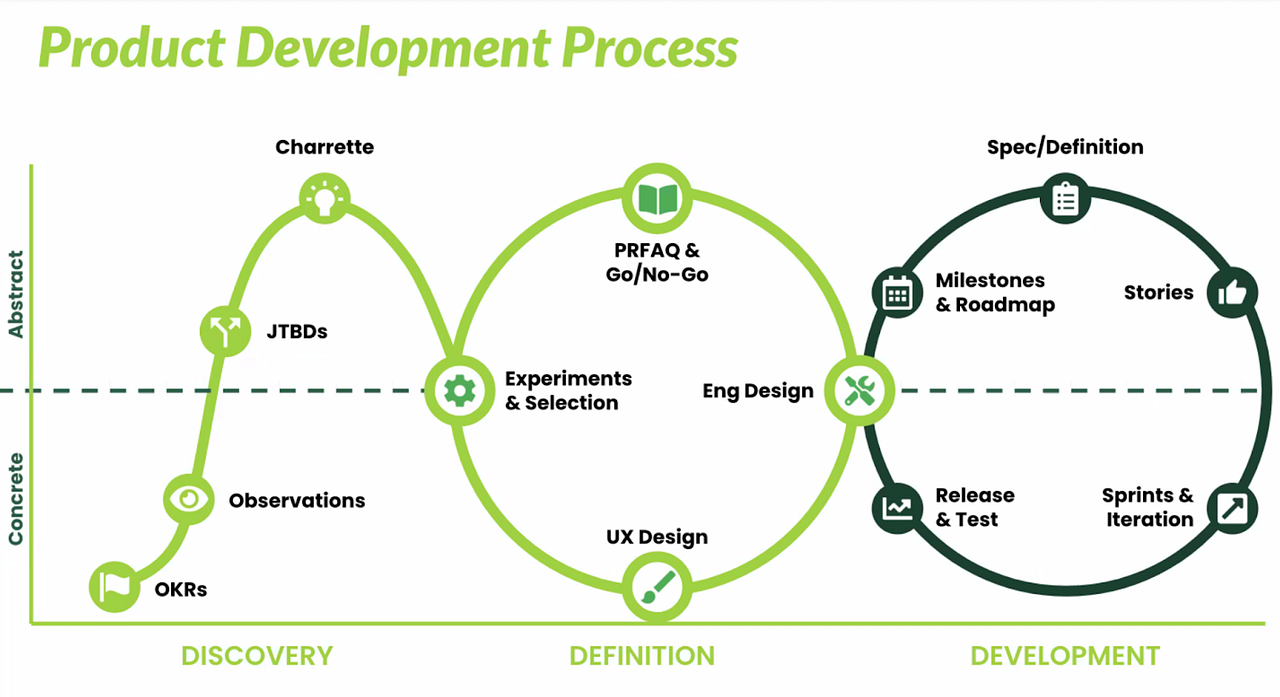 Product Development Process

Abstract

Concrete

Charrette

JTBDs

Observations

OKRs

PRFAQ & Go/No-Go

Experiments & Selection

Eng Design

UX Design

Spec/Definition

Milestones & Roadmap

Stories

Release & Test

Sprints & Iteration

DISCOVERY

DEFINITION

DEVELOPMENT